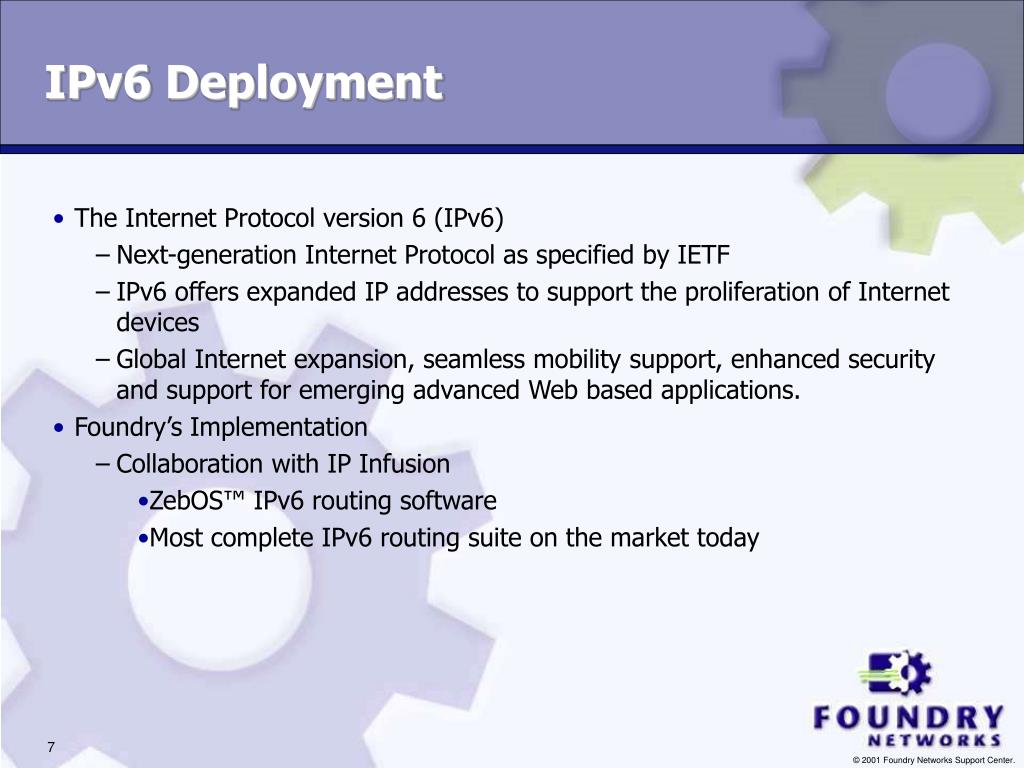 IPv6 Deployment

• The Internet Protocol version 6 (IPv6)
– Next-generation Internet Protocol as specified by IETF
– IPv6 offers expanded IP addresses to support the proliferation of Internet devices
– Global Internet expansion, seamless mobility support, enhanced security and support for emerging advanced Web based applications.
• Foundry's Implementation
– Collaboration with IP Infusion
•ZebOS™ IPv6 routing software
•Most complete IPv6 routing suite on the market today

FOUNDRY
NETWORKS

7

© 2001 Foundry Networks Support Center.